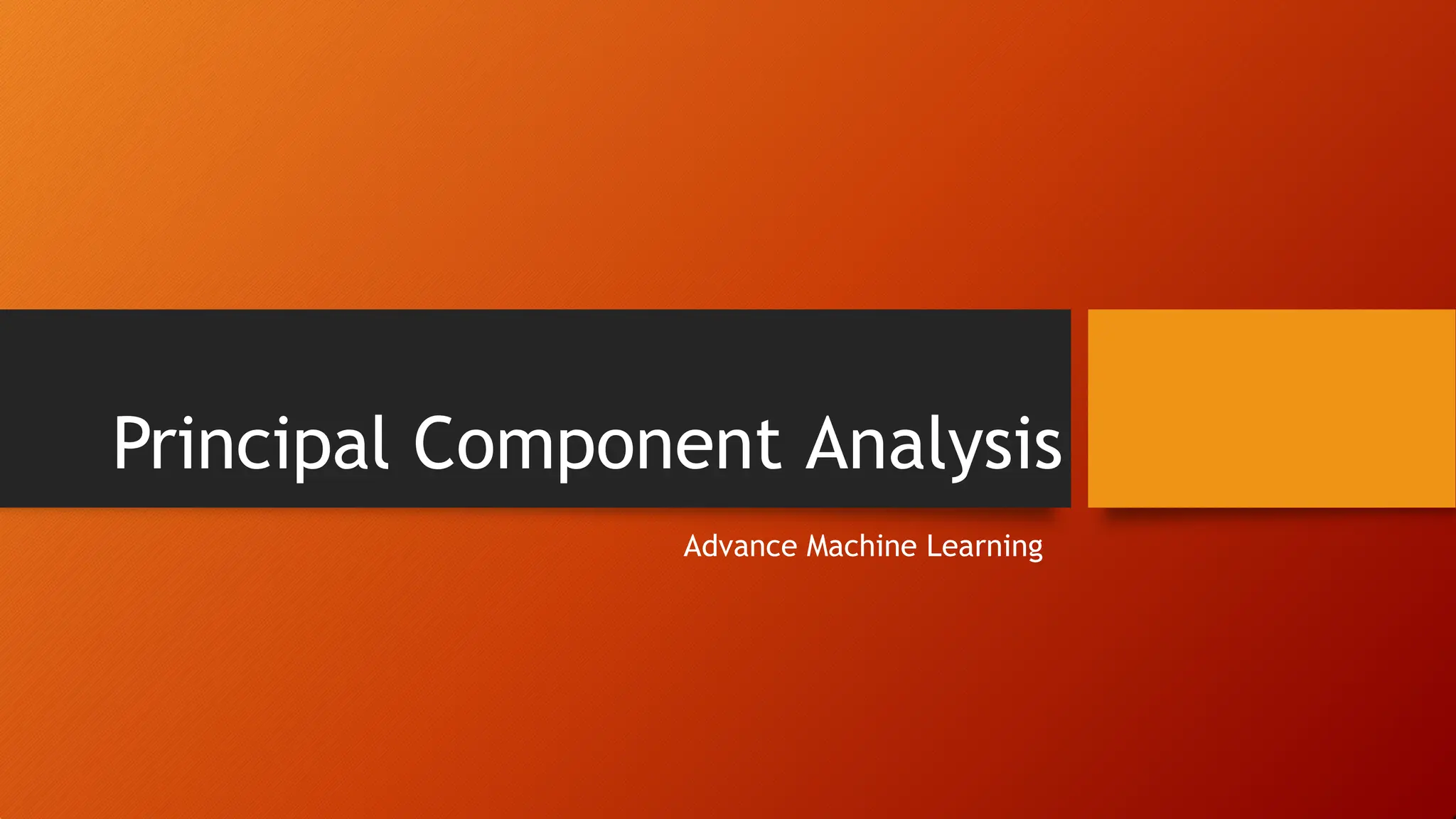 Principal Component Analysis

Advance Machine Learning